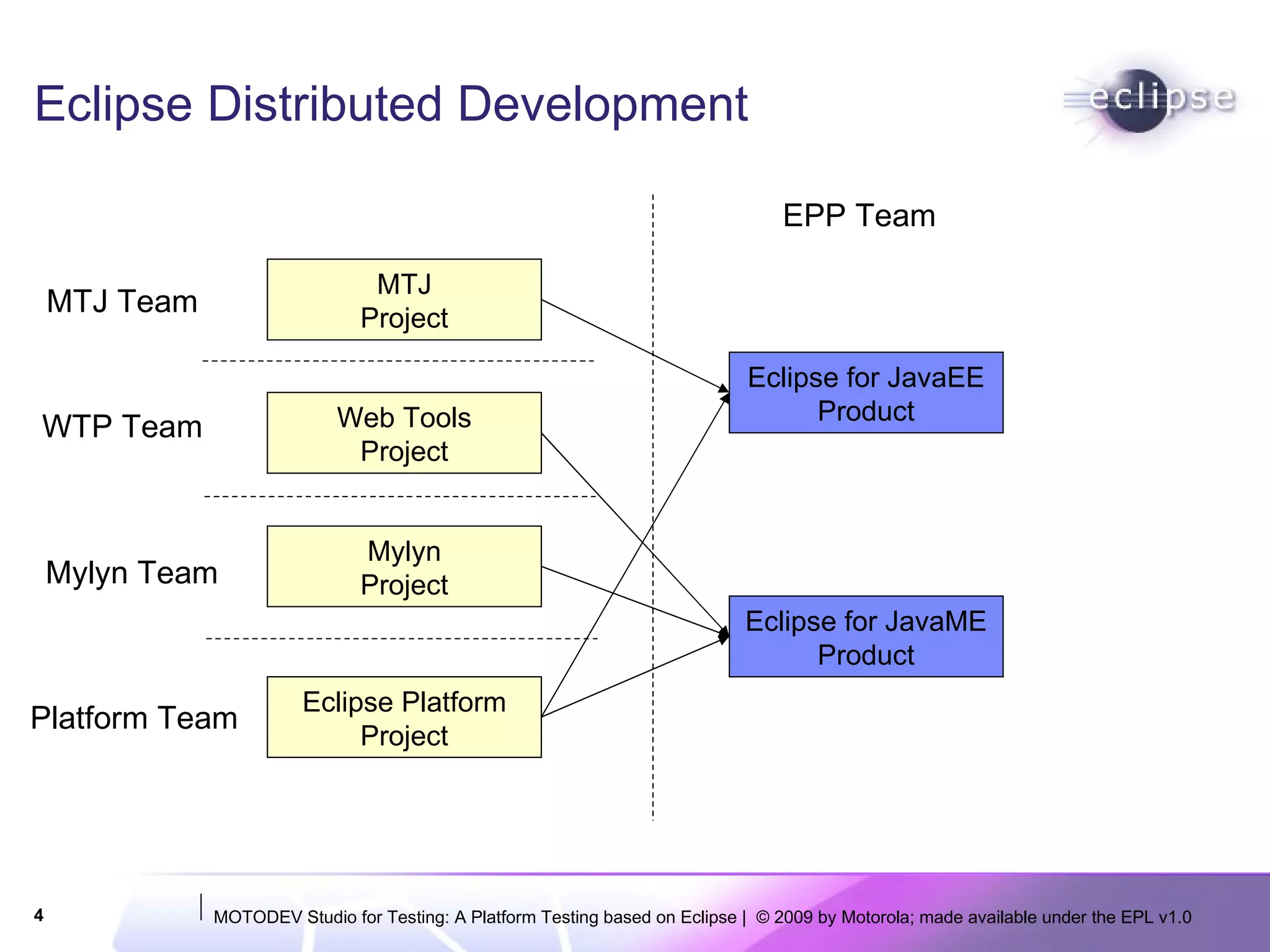 Eclipse Distributed Development

eclipse

EPP Team

MTJ Team

MTJ Project

WTP Team

Web Tools Project

Mylyn Team

Mylyn Project

Platform Team

Eclipse Platform Project

Eclipse for JavaEE Product

Eclipse for JavaME Product

4

MOTODEV Studio for Testing: A Platform Testing based on Eclipse | © 2009 by Motorola; made available under the EPL v1.0